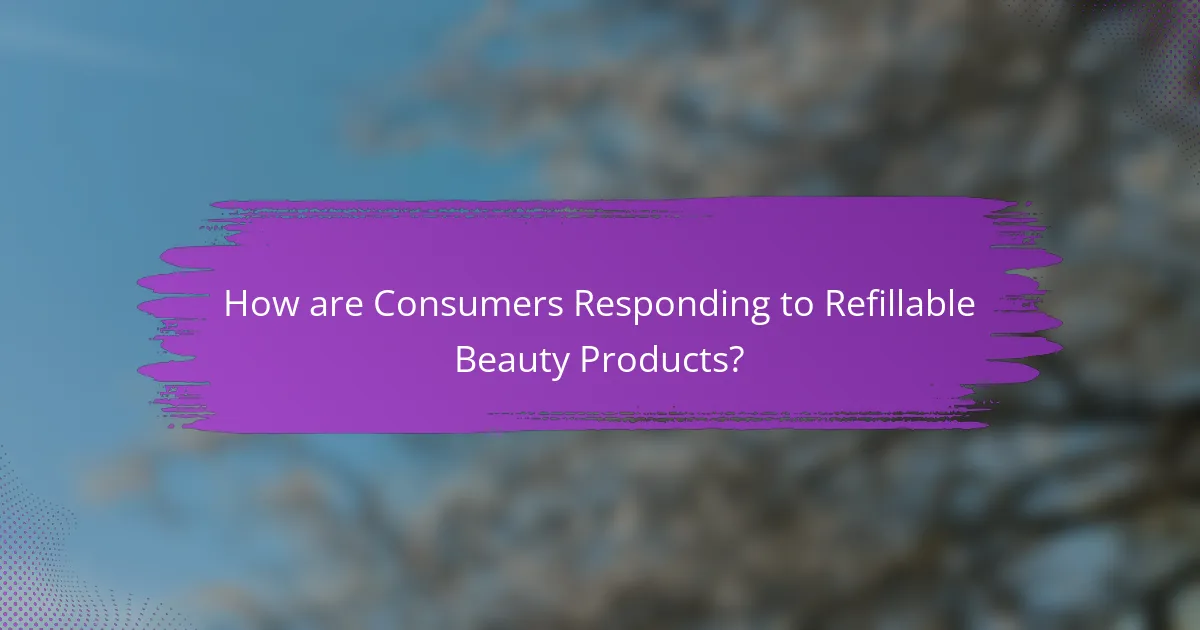 How are Consumers Responding to Refillable Beauty Products?